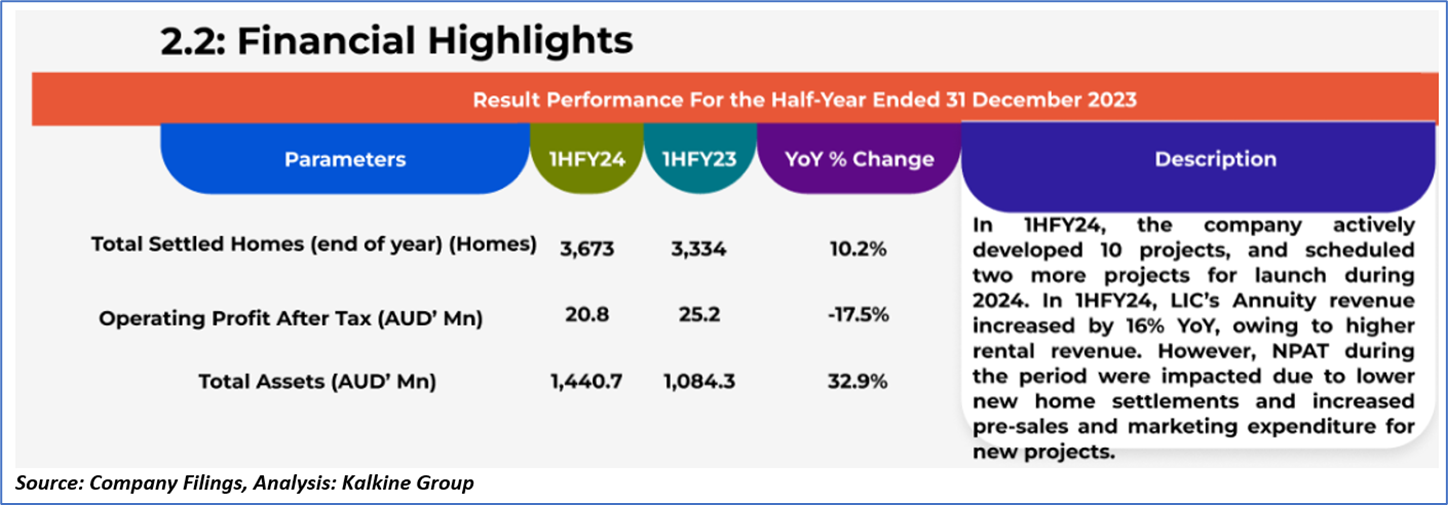 2.2: Financial Highlights

Result Performance For the Half-Year Ended 31 December 2023

| Parameters | 1HFY24 | 1HFY23 | YoY % Change | Description |
|---|---|---|---|---|
| Total Settled Homes (end of year) (Homes) | 3,673 | 3,334 | 10.2% | In 1HFY24, the company actively developed 10 projects, and scheduled two more projects for launch during 2024. In 1HFY24, LIC's Annuity revenue increased by 16% YoY, owing to higher rental revenue. However, NPAT during the period were impacted due to lower new home settlements and increased pre-sales and marketing expenditure for new projects. |
| Operating Profit After Tax (AUD' Mn) | 20.8 | 25.2 | -17.5% | |
| Total Assets (AUD' Mn) | 1,440.7 | 1,084.3 | 32.9% | |

Source: Company Filings, Analysis: Kalkine Group